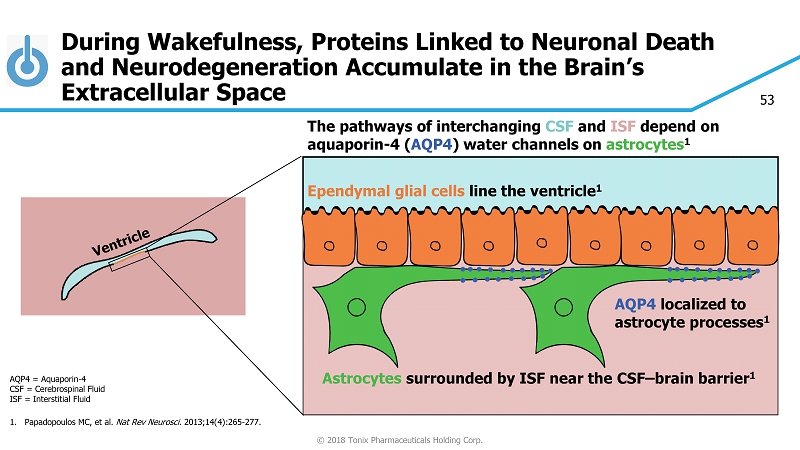 During Wakefulness, Proteins Linked to Neuronal Death and Neurodegeneration Accumulate in the Brain's Extracellular Space

53

The pathways of interchanging CSF and ISF depend on aquaporin-4 (AQP4) water channels on astrocytes$^1$

Ependymal glial cells line the ventricle$^1$

Ventricle

AQP4 localized to astrocyte processes$^1$

Astrocytes surrounded by ISF near the CSF–brain barrier$^1$

AQP4 = Aquaporin-4
CSF = Cerebrospinal Fluid
ISF = Interstitial Fluid

1. Papadopoulos MC, et al. Nat Rev Neurosci. 2013;14(4):265-277.

© 2018 Tonix Pharmaceuticals Holding Corp.